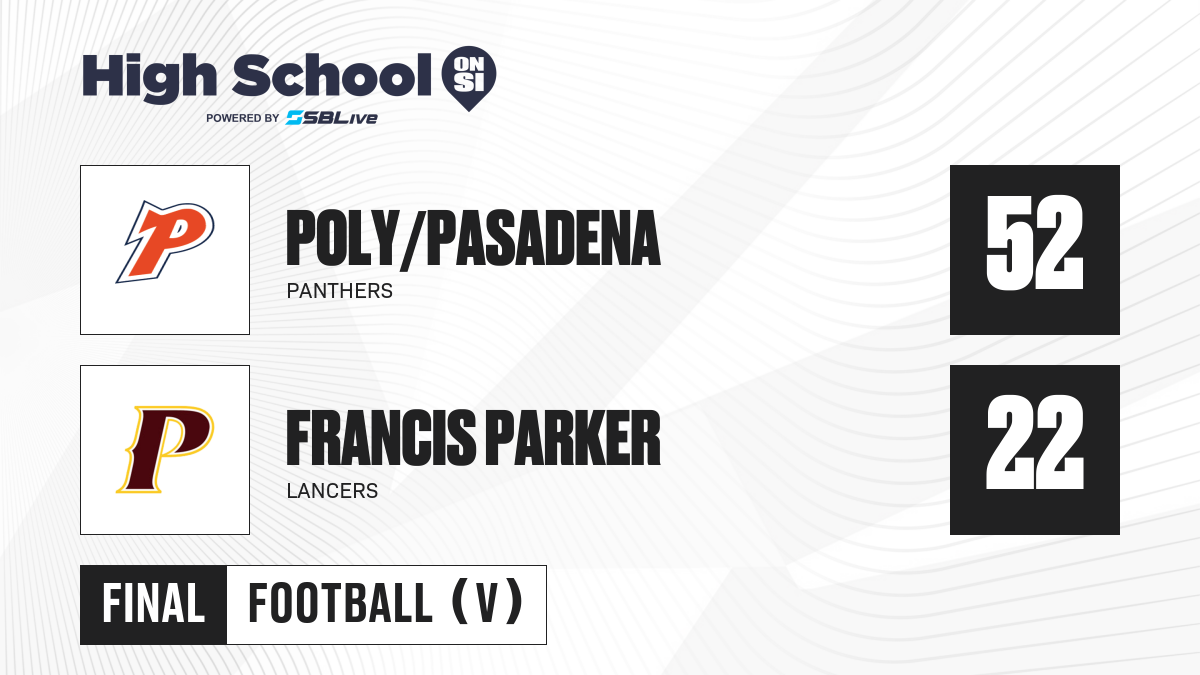 High School ON SI
POWERED BY SBLive

P
POLY/PASADENA
PANTHERS
52

P
FRANCIS PARKER
LANCERS
22

FINAL FOOTBALL (V)